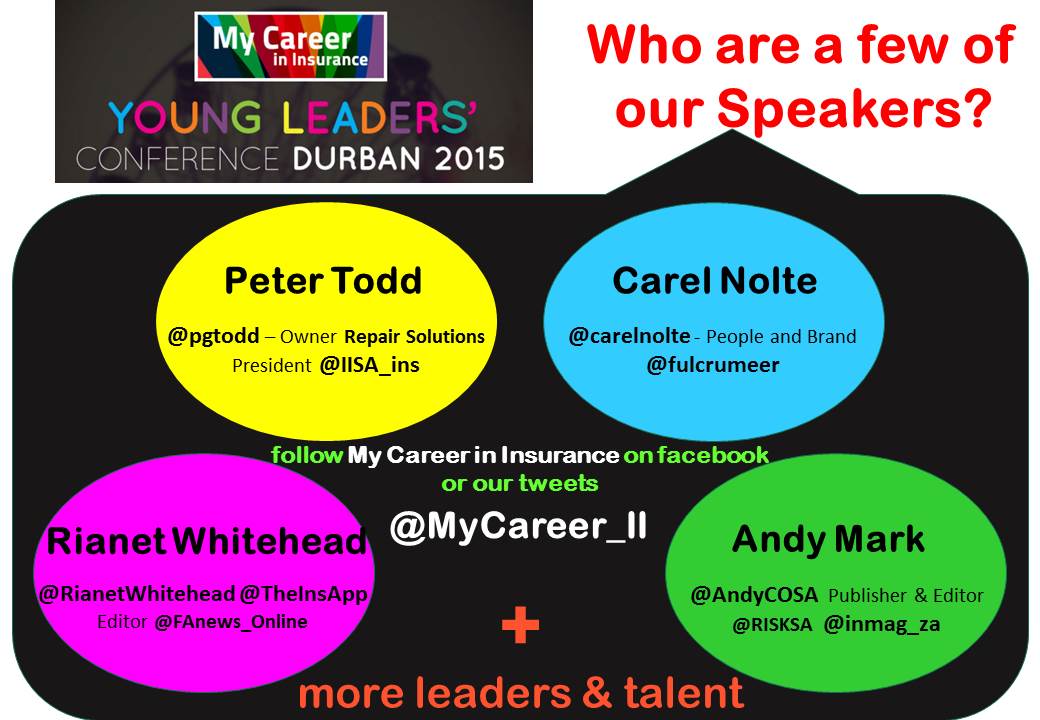 My Career in Insurance

YOUNG LEADERS' CONFERENCE DURBAN 2015

Who are a few of our Speakers?

Peter Todd

@pgtodd – Owner Repair Solutions President @IISA_ins

Carel Nolte

@carelnolte - People and Brand @fulcrumeer

follow My Career in Insurance on facebook or our tweets

@MyCareer_II

Rianet Whitehead

@RianetWhitehead @TheInsApp Editor @FAnews_Online

Andy Mark

@AndyCOSA Publisher & Editor @RISKSA @inmag_za

+

more leaders & talent